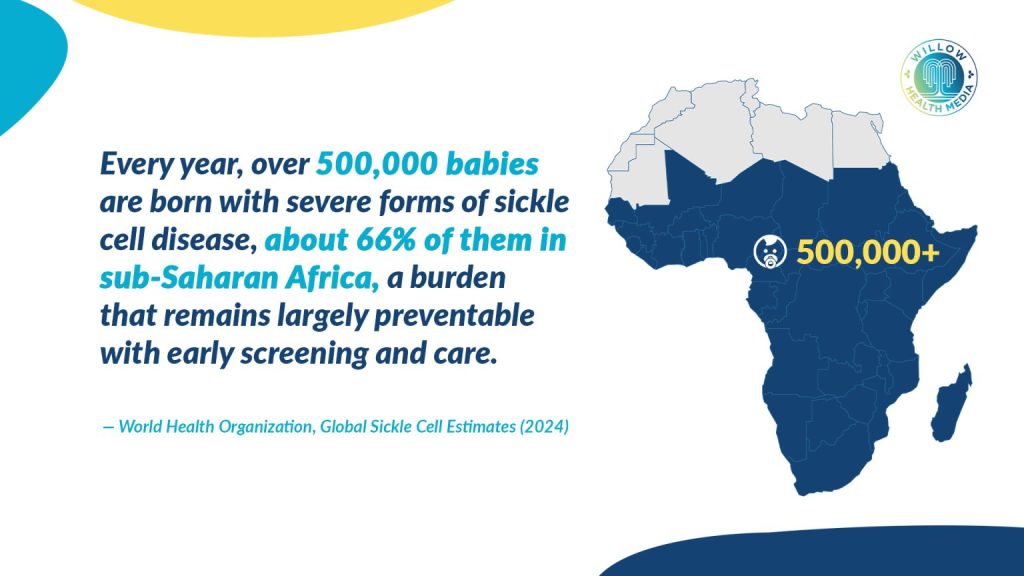 WILLOW HEALTH MEDIA

Every year, over 500,000 babies are born with severe forms of sickle cell disease, about 66% of them in sub-Saharan Africa, a burden that remains largely preventable with early screening and care.

— World Health Organization, Global Sickle Cell Estimates (2024)

500,000+